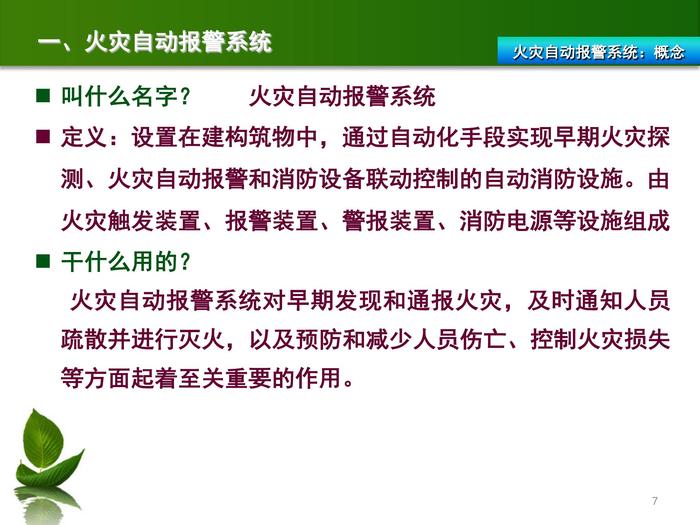 一、火灾自动报警系统

火灾自动报警系统：概念

■ 叫什么名字？ 火灾自动报警系统

■ 定义：设置在建构筑物中，通过自动化手段实现早期火灾探测、火灾自动报警和消防设备联动控制的自动消防设施。由火灾触发装置、报警装置、警报装置、消防电源等设施组成

■ 干什么用的？

火灾自动报警系统对早期发现和通报火灾，及时通知人员疏散并进行灭火，以及预防和减少人员伤亡、控制火灾损失等方面起着至关重要的作用。

7